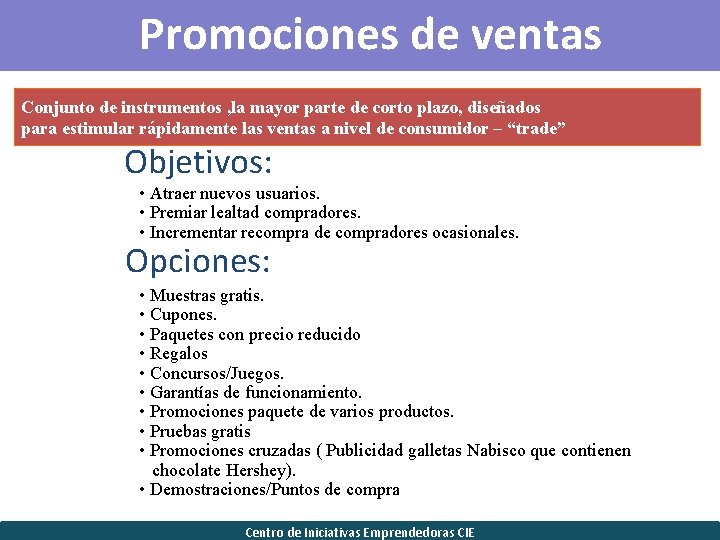 Promociones de ventas

Conjunto de instrumentos ,la mayor parte de corto plazo, diseñados para estimular rápidamente las ventas a nivel de consumidor – “trade”

Objetivos:

• Atraer nuevos usuarios.
• Premiar lealtad compradores.
• Incrementar recompra de compradores ocasionales.

Opciones:

• Muestras gratis.
• Cupones.
• Paquetes con precio reducido
• Regalos
• Concursos/Juegos.
• Garantías de funcionamiento.
• Promociones paquete de varios productos.
• Pruebas gratis
• Promociones cruzadas ( Publicidad galletas Nabisco que contienen chocolate Hershey).
• Demostraciones/Puntos de compra

Centro de Iniciativas Emprendedoras CIE